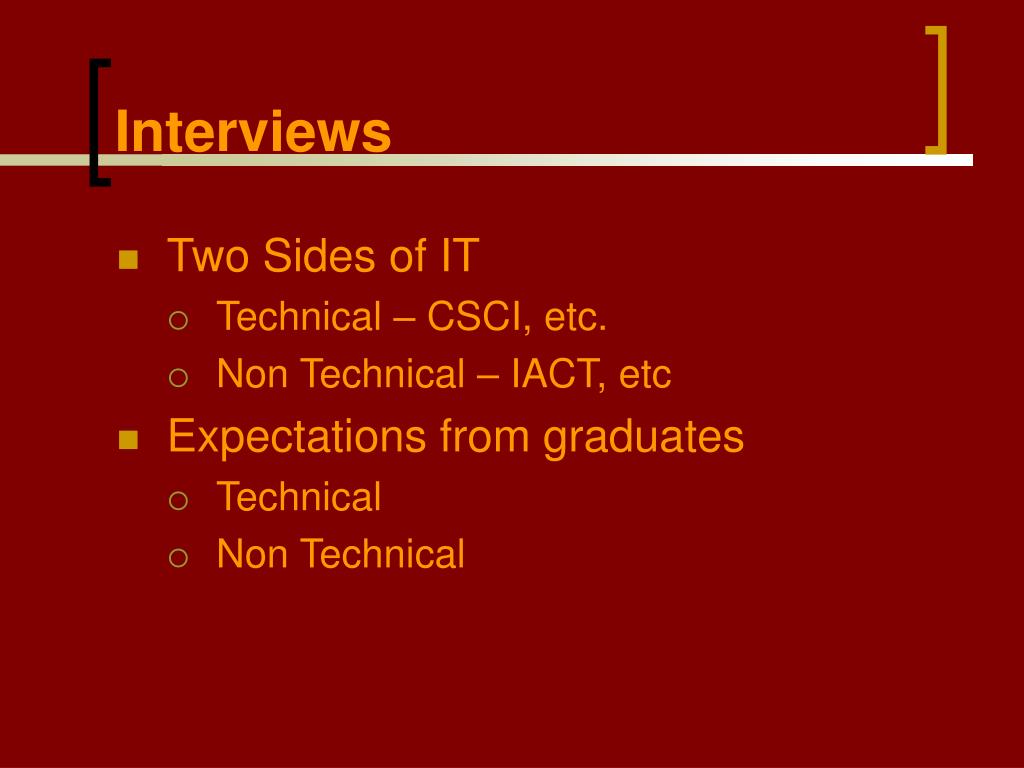 Interviews

- Two Sides of IT
  - Technical – CSCI, etc.
  - Non Technical – IACT, etc
- Expectations from graduates
  - Technical
  - Non Technical